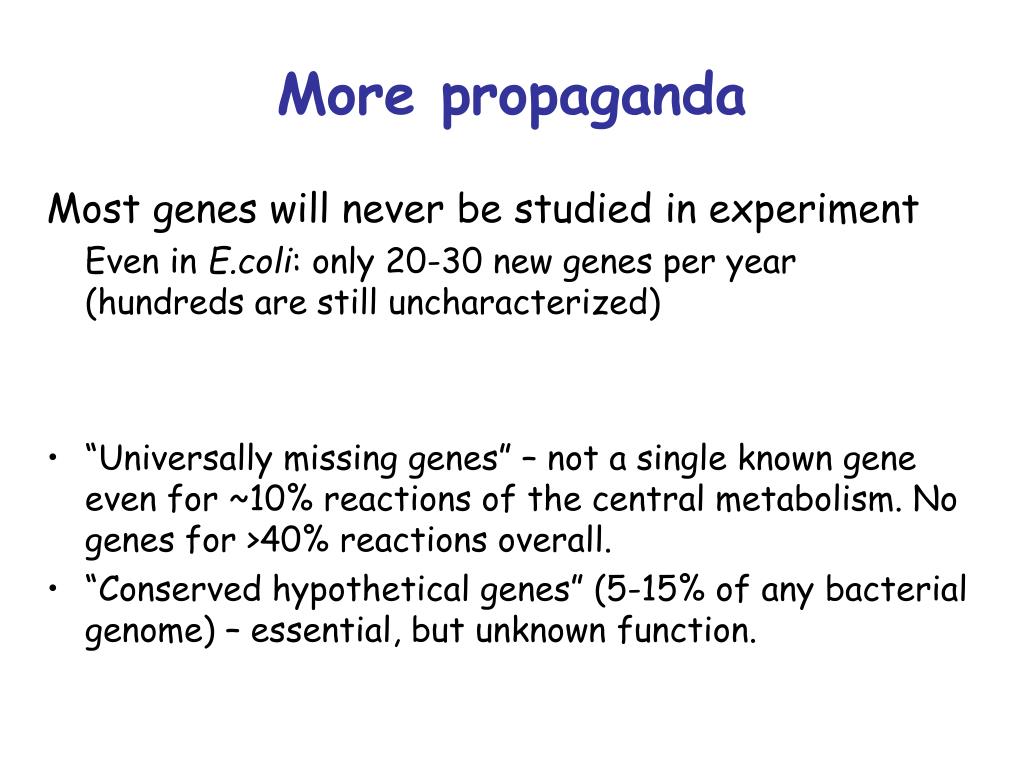 More propaganda

Most genes will never be studied in experiment

Even in E.coli: only 20-30 new genes per year (hundreds are still uncharacterized)

• “Universally missing genes” – not a single known gene even for ~10% reactions of the central metabolism. No genes for >40% reactions overall.
• “Conserved hypothetical genes” (5-15% of any bacterial genome) – essential, but unknown function.